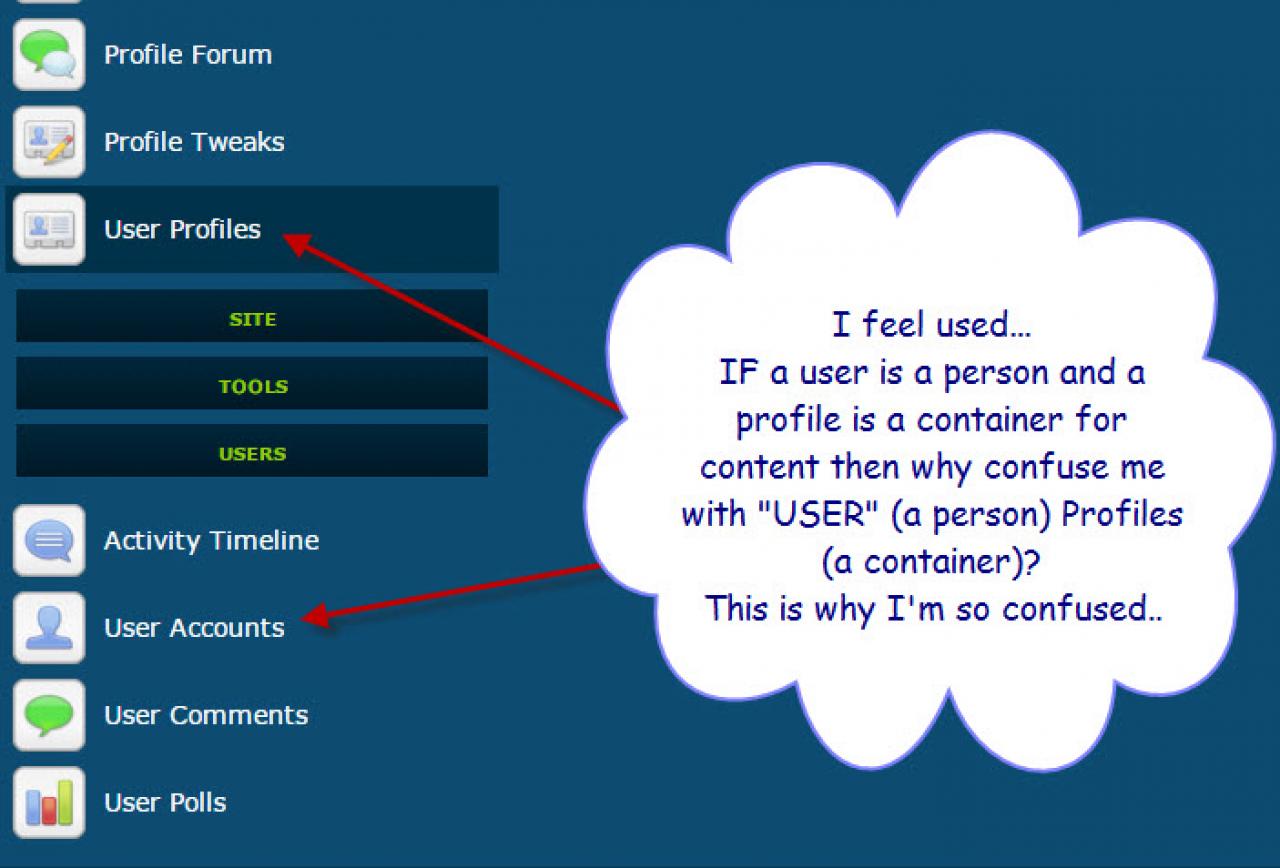 Profile Forum

Profile Tweaks

User Profiles

SITE

TOOLS

USERS

Activity Timeline

User Accounts

User Comments

User Polls

I feel used...
IF a user is a person and a profile is a container for content then why confuse me with "USER" (a person) Profiles (a container)?
This is why I'm so confused..